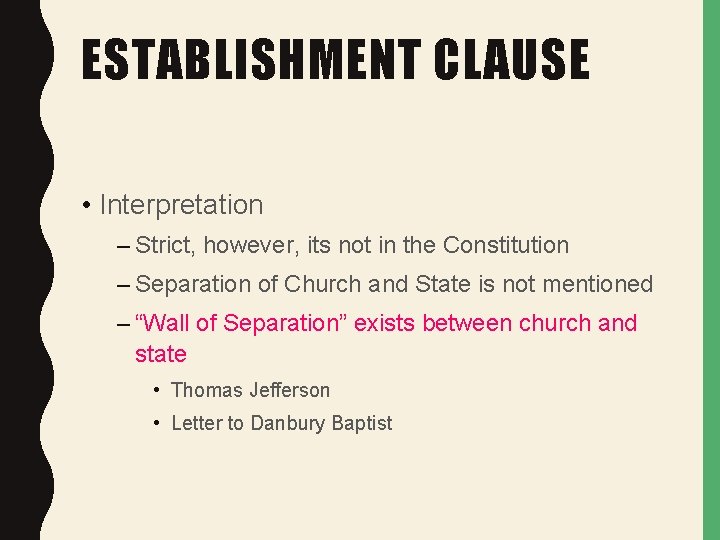 ESTABLISHMENT CLAUSE

• Interpretation
– Strict, however, its not in the Constitution
– Separation of Church and State is not mentioned
– “Wall of Separation” exists between church and state
• Thomas Jefferson
• Letter to Danbury Baptist